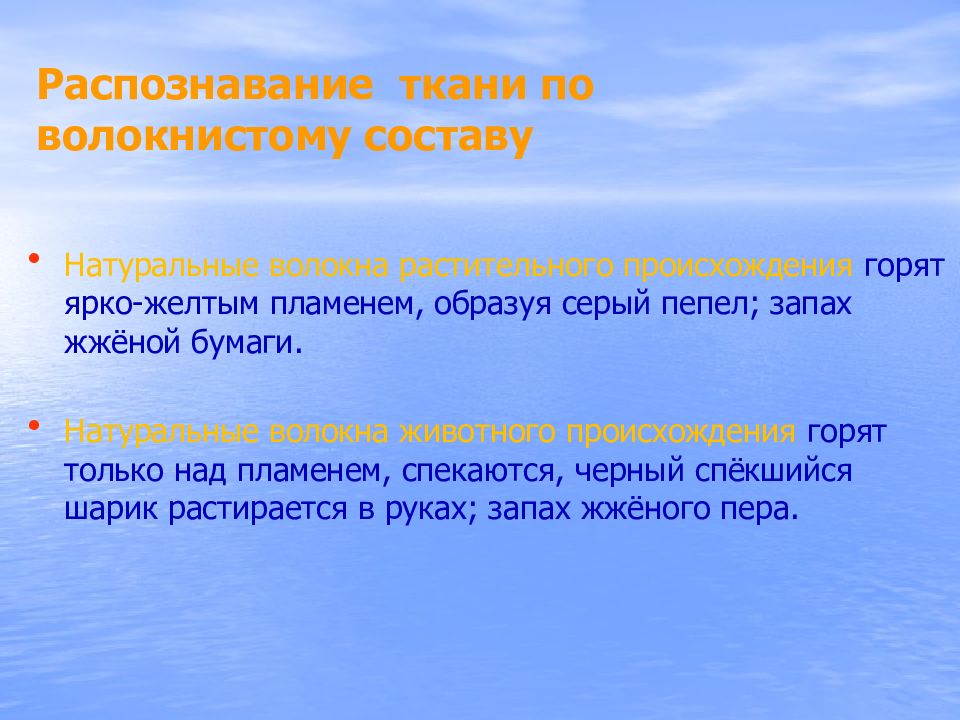 Распознавание  ткани по волокнистому составу

• Натуральные волокна растительного происхождения горят ярко-желтым пламенем, образуя серый пепел; запах жжёной бумаги.

• Натуральные волокна животного происхождения горят только над пламенем, спекаются, черный спёкшийся шарик растирается в руках; запах жжёного пера.